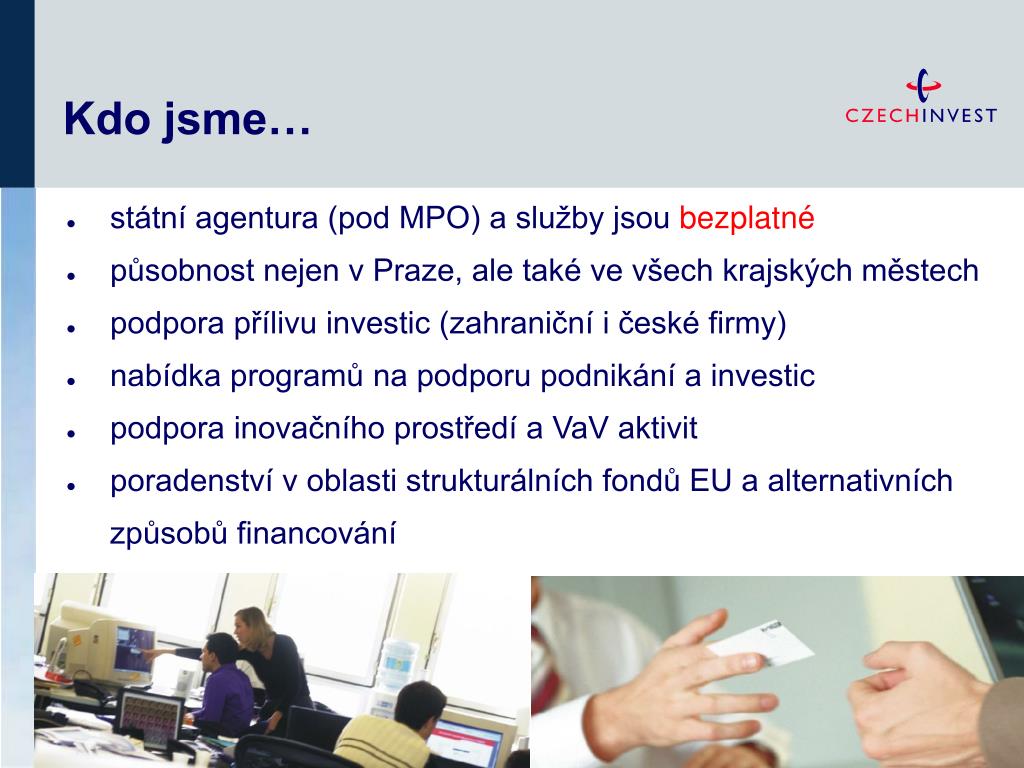 Kdo jsme…

CZECHINVEST

- státní agentura (pod MPO) a služby jsou bezplatné
- působnost nejen v Praze, ale také ve všech krajských městech
- podpora přílivu investic (zahraniční i české firmy)
- nabídka programů na podporu podnikání a investic
- podpora inovačního prostředí a VaV aktivit
- poradenství v oblasti strukturálních fondů EU a alternativních způsobů financování